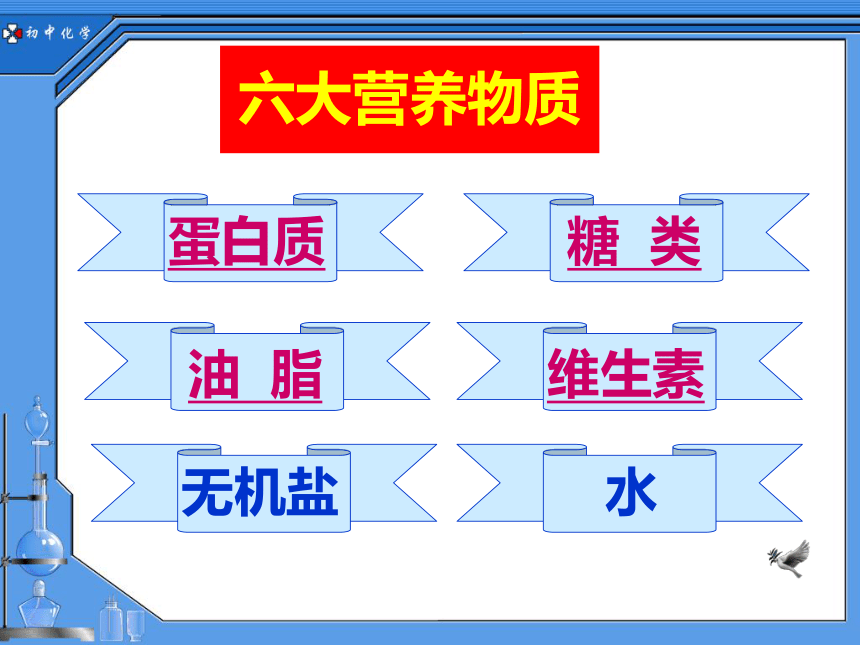 初中化学

六大营养物质

蛋白质

糖 类

油 脂

维生素

无机盐

水